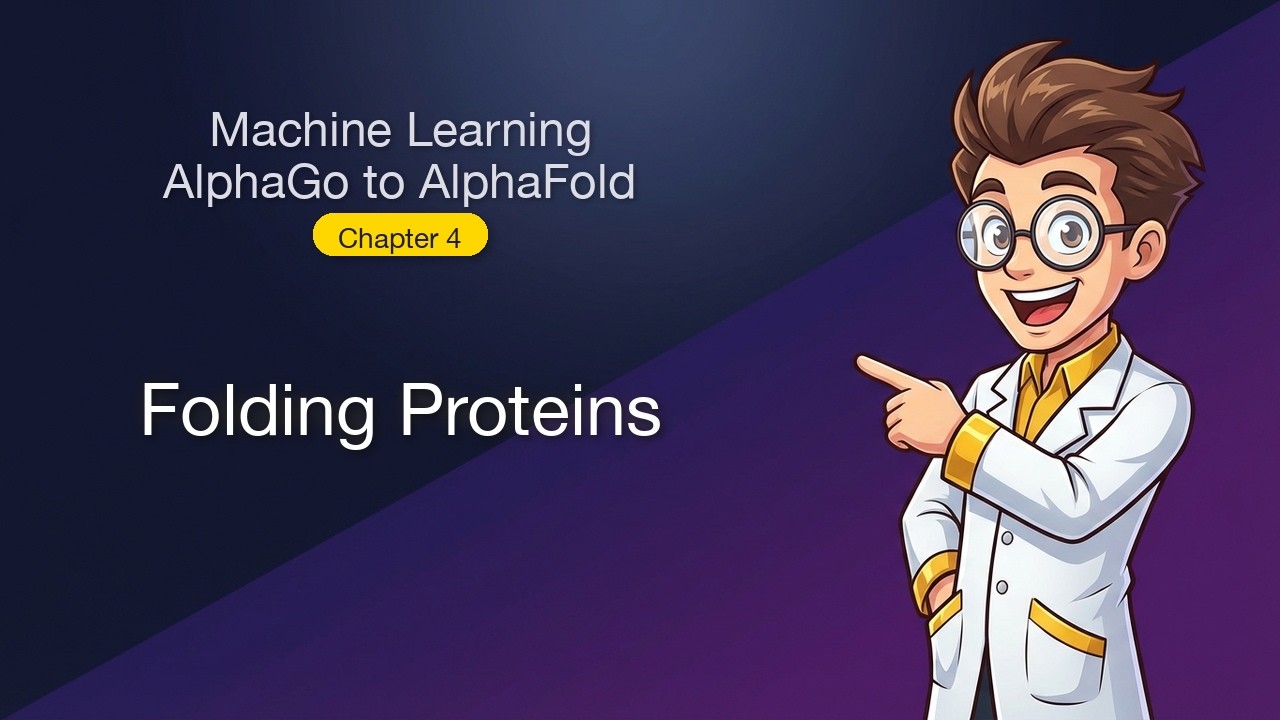 Machine Learning
AlphaGo to AlphaFold
Chapter 4

Folding Proteins